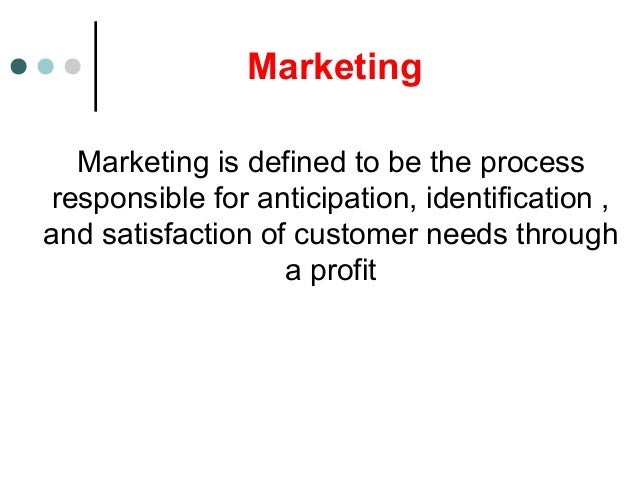 Marketing

Marketing is defined to be the process responsible for anticipation, identification , and satisfaction of customer needs through a profit